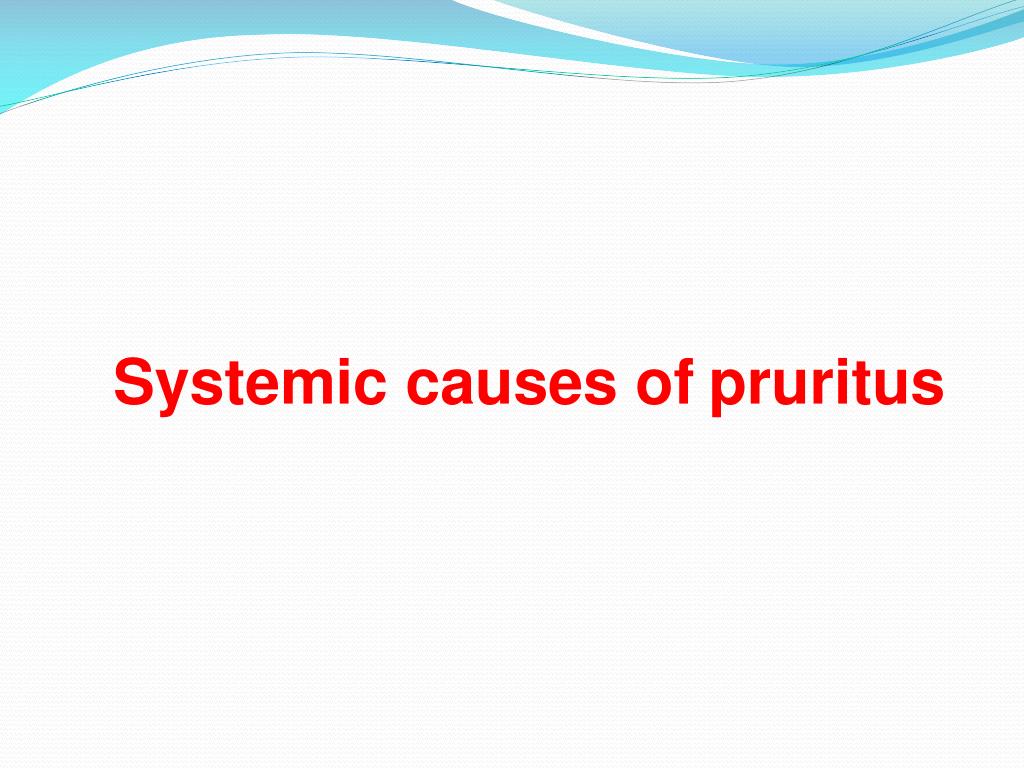 Systemic causes of pruritus